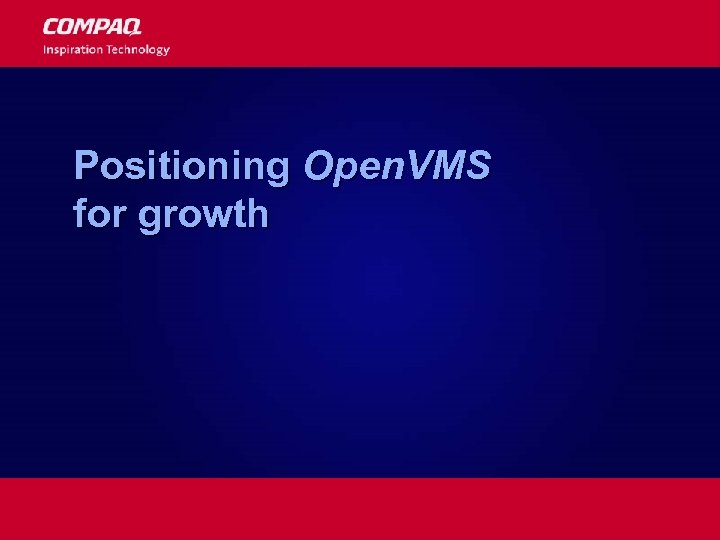 COMPAQ
Inspiration Technology

Positioning OpenVMS for growth